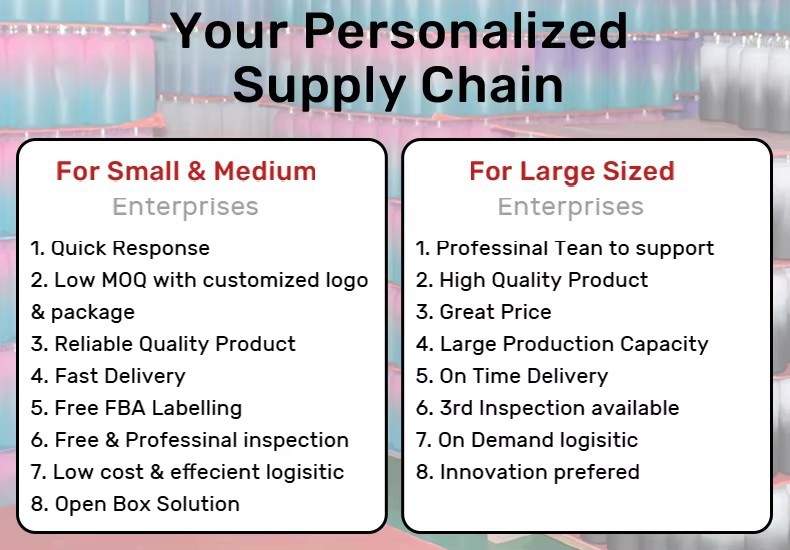 Your Personalized Supply Chain

For Small & Medium
Enterprises

1. Quick Response
2. Low MOQ with customized logo & package
3. Reliable Quality Product
4. Fast Delivery
5. Free FBA Labelling
6. Free & Professinal inspection
7. Low cost & effecient logisitic
8. Open Box Solution

For Large Sized
Enterprises

1. Professinal Tean to support
2. High Quality Product
3. Great Price
4. Large Production Capacity
5. On Time Delivery
6. 3rd Inspection available
7. On Demand logisitic
8. Innovation prefered